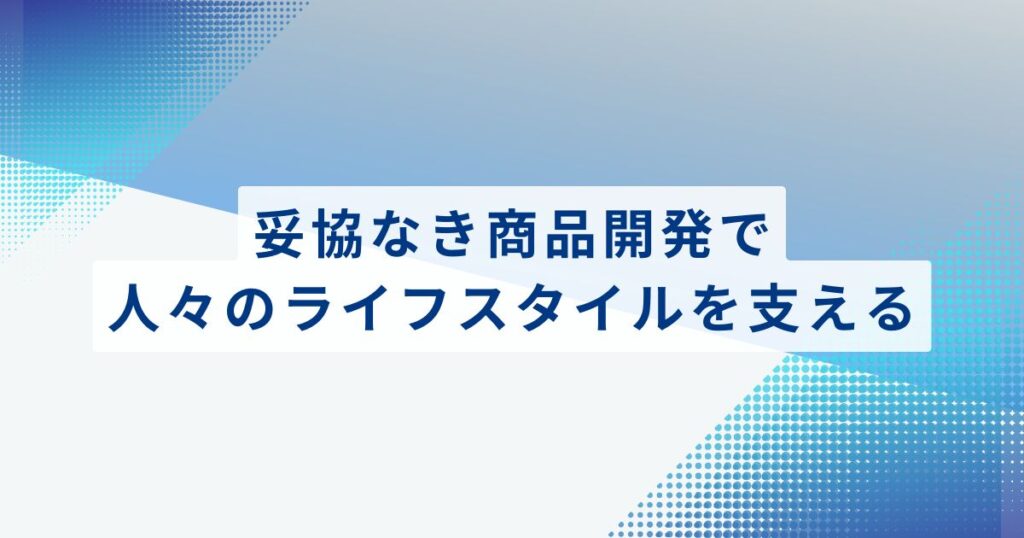 妥協なき商品開発で
人々のライフスタイルを支える